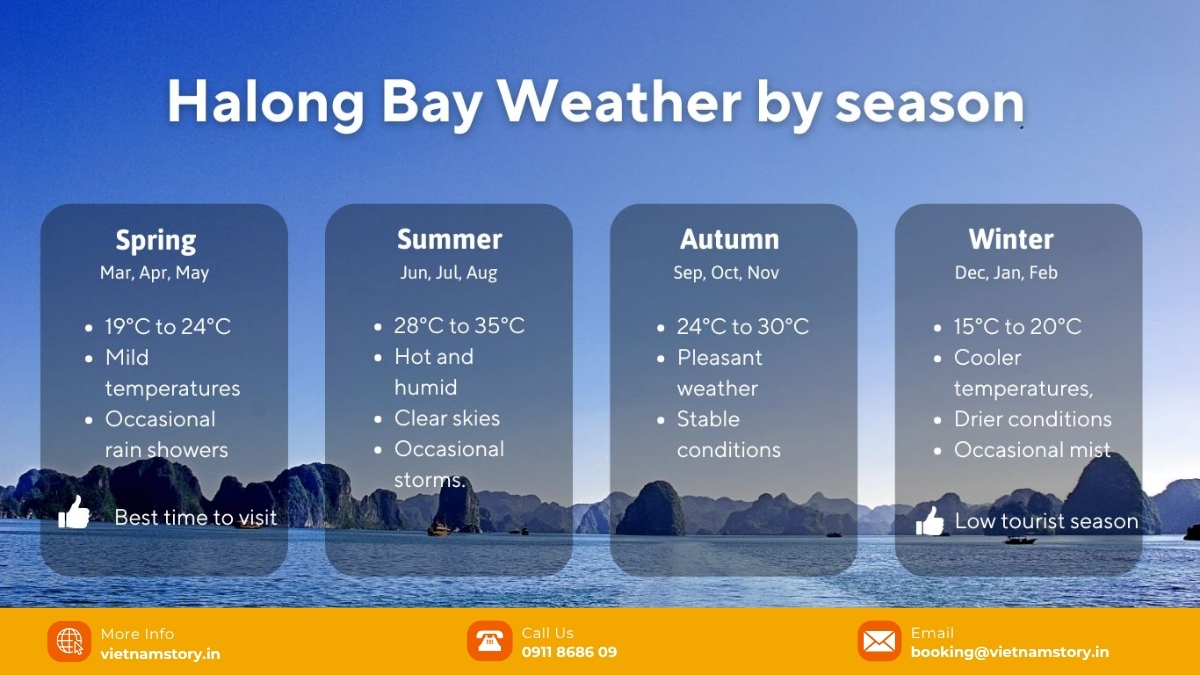 Halong Bay Weather by season

Spring
Mar, Apr, May

- 19°C to 24°C
- Mild temperatures
- Occasional rain showers

Best time to visit

Summer
Jun, Jul, Aug

- 28°C to 35°C
- Hot and humid
- Clear skies
- Occasional storms.

Autumn
Sep, Oct, Nov

- 24°C to 30°C
- Pleasant weather
- Stable conditions

Winter
Dec, Jan, Feb

- 15°C to 20°C
- Cooler temperatures,
- Drier conditions
- Occasional mist

Low tourist season

More Info
vietnamstory.in

Call Us
0911 8686 09

Email
booking@vietnamstory.in